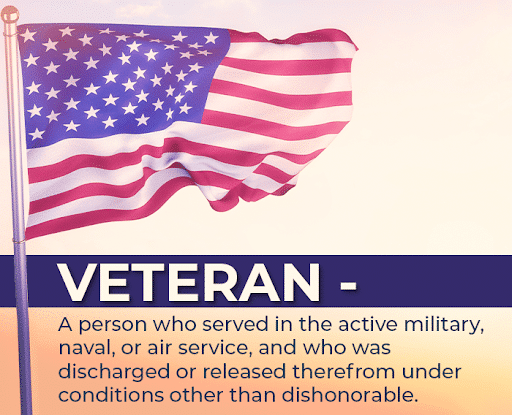 VETERAN -

A person who served in the active military, naval, or air service, and who was discharged or released therefrom under conditions other than dishonorable.